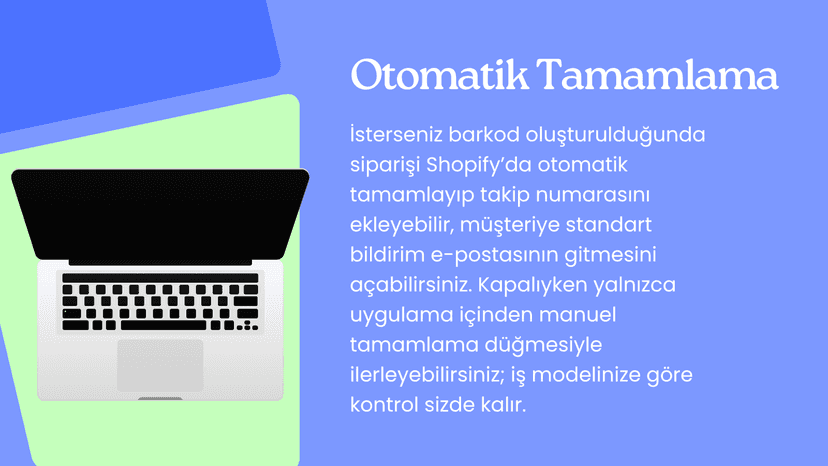 Otomatik Tamamlama

İsterseniz barkod oluşturulduğunda siparişi Shopify'da otomatik tamamlayıp takip numarasını ekleyebilir, müşteriye standart bildirim e-postasının gitmesini açabilirsiniz. Kapalıyken yalnızca uygulama içinden manuel tamamlama düğmesiyle ilerleyebilirsiniz; iş modelinize göre kontrol sizde kalır.